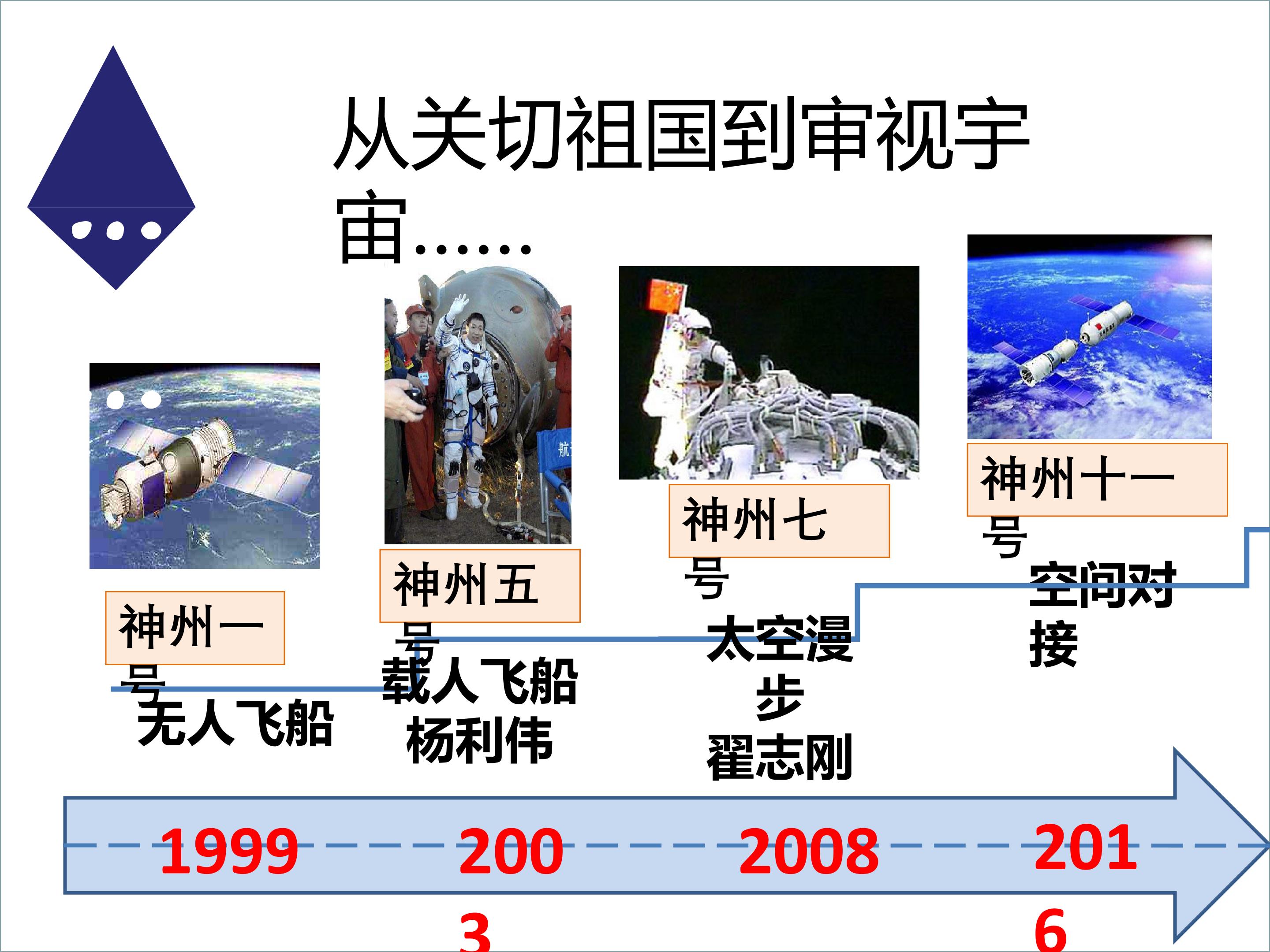 从关切祖国到审视宇宙……

神州一号
无人飞船

神州五号
载人飞船
杨利伟

神州七号
太空漫步
翟志刚

神州十一号
空间对接

1999

2003

2008

2016